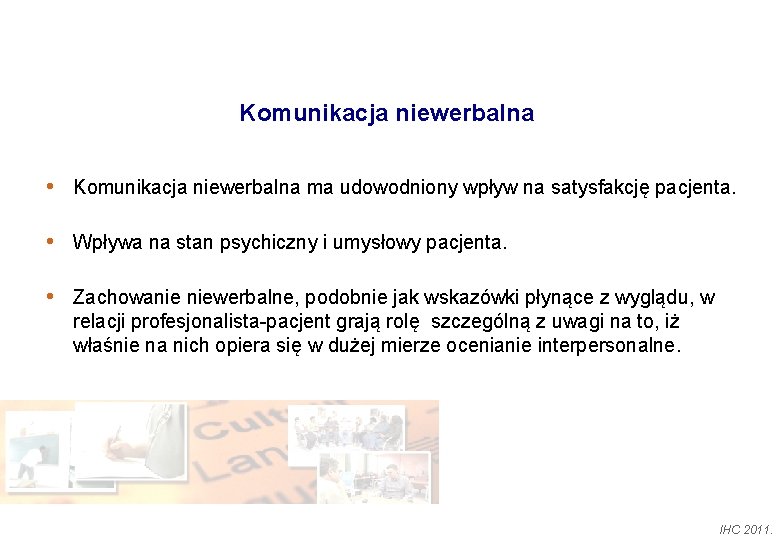 Komunikacja niewerbalna

• Komunikacja niewerbalna ma udowodniony wpływ na satysfakcję pacjenta.

• Wpływa na stan psychiczny i umysłowy pacjenta.

• Zachowanie niewerbalne, podobnie jak wskazówki płynące z wyglądu, w relacji profesjonalista-pacjent grają rolę szczególną z uwagi na to, iż właśnie na nich opiera się w dużej mierze ocenianie interpersonalne.

Cult
Lan

IHC 2011.